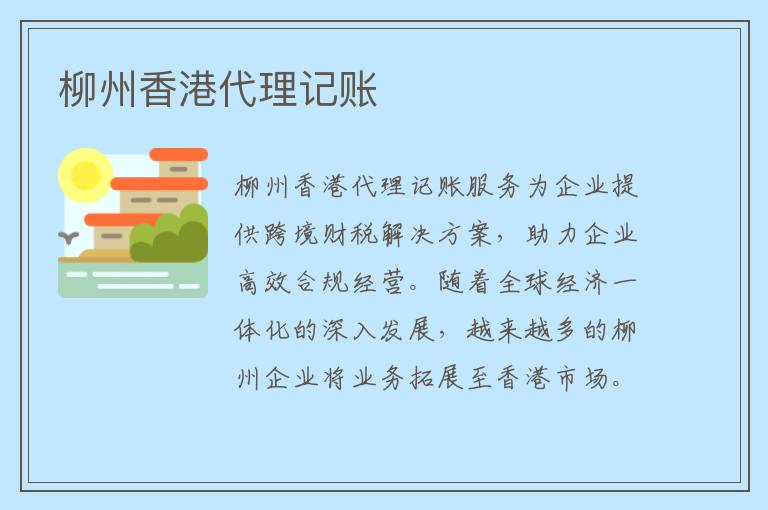 柳州香港代理记账

柳州香港代理记账服务为企业提供跨境财税解决方案，助力企业高效合规经营。随着全球经济一体化的深入发展，越来越多的柳州企业将业务拓展至香港市场。